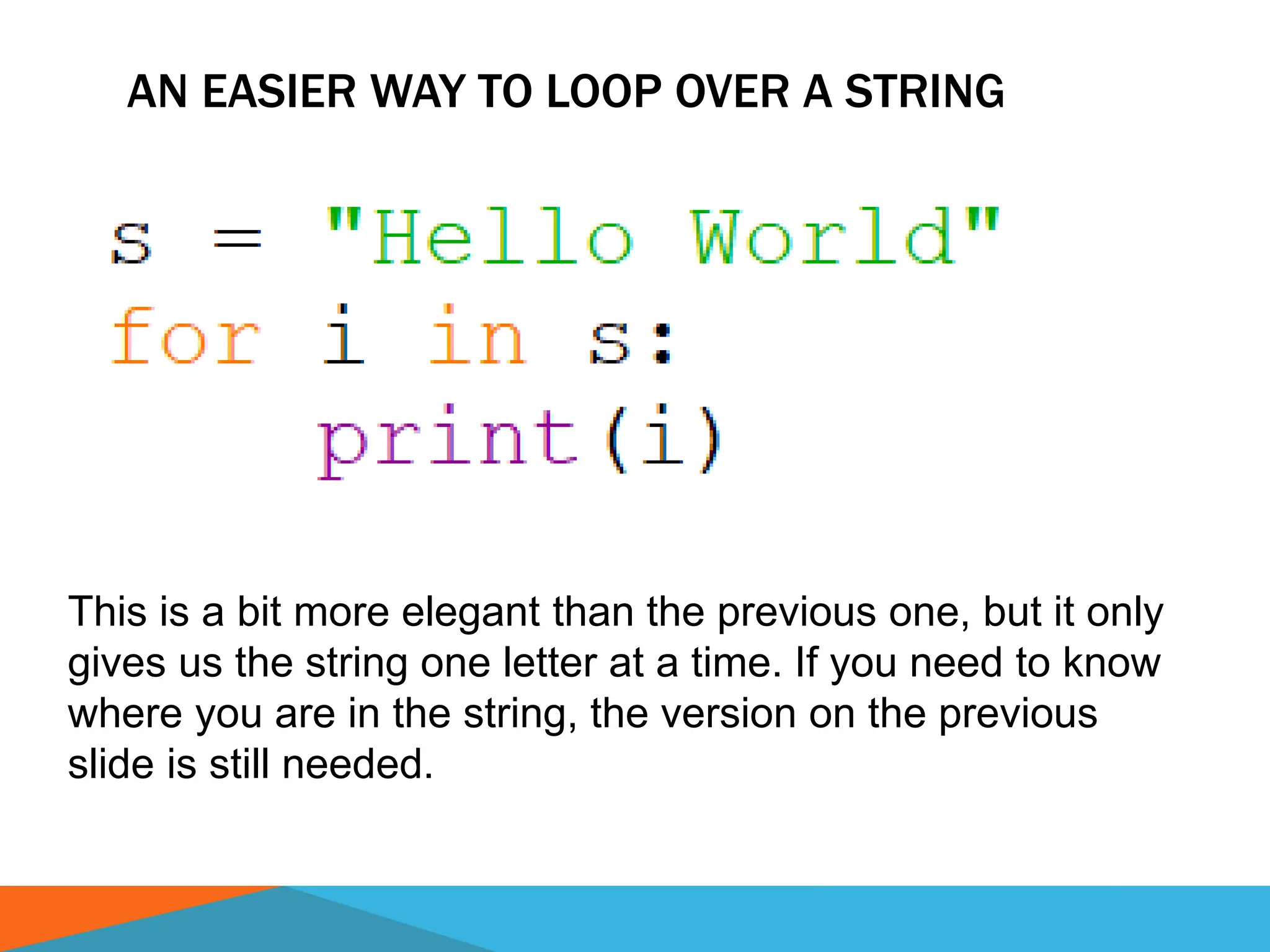 AN EASIER WAY TO LOOP OVER A STRING

s = "Hello World"
for i in s:
    print(i)

This is a bit more elegant than the previous one, but it only gives us the string one letter at a time. If you need to know where you are in the string, the version on the previous slide is still needed.